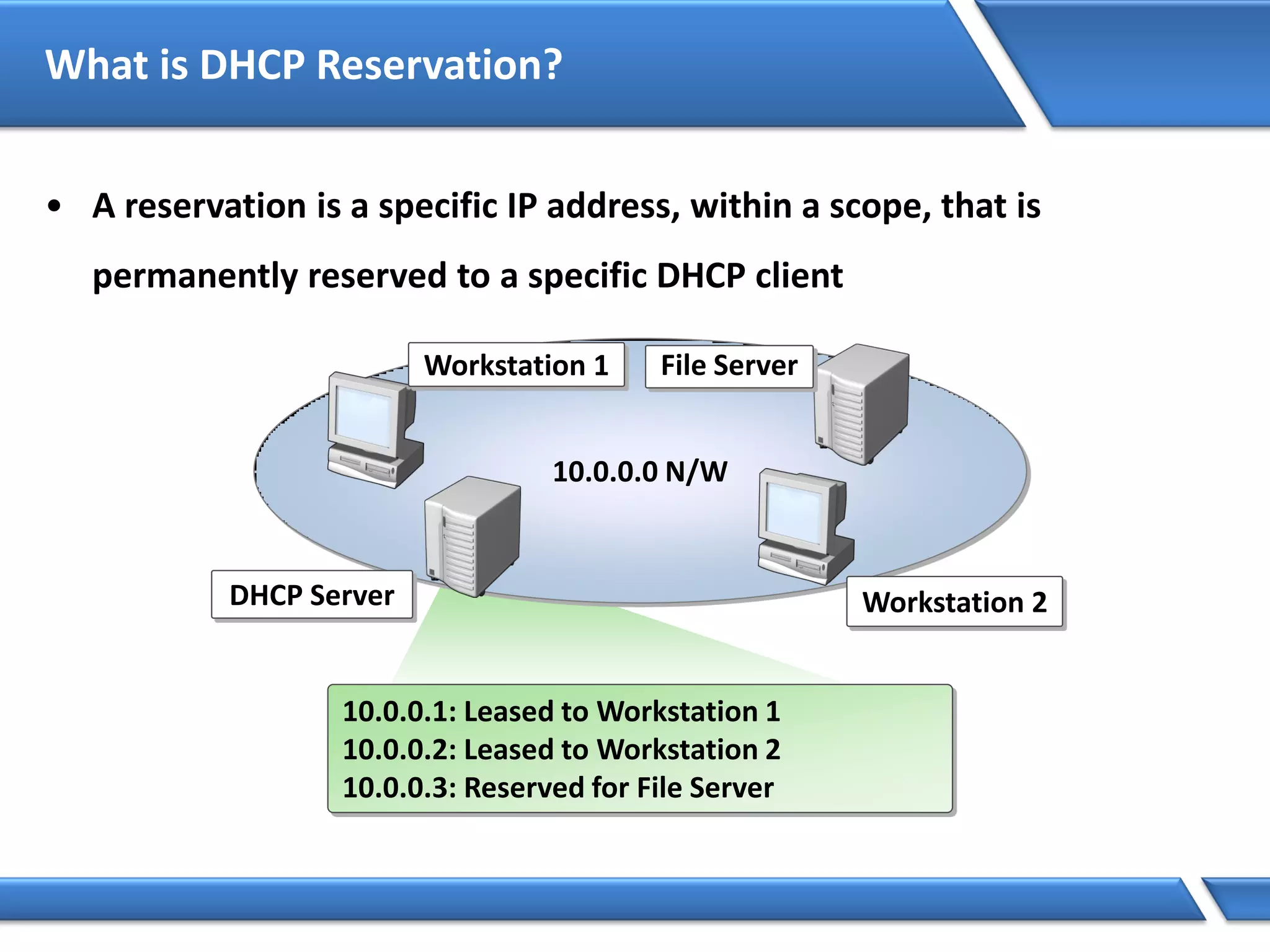 What is DHCP Reservation?

• A reservation is a specific IP address, within a scope, that is permanently reserved to a specific DHCP client

Workstation 1

File Server

10.0.0.0 N/W

DHCP Server

Workstation 2

10.0.0.1: Leased to Workstation 1
10.0.0.2: Leased to Workstation 2
10.0.0.3: Reserved for File Server